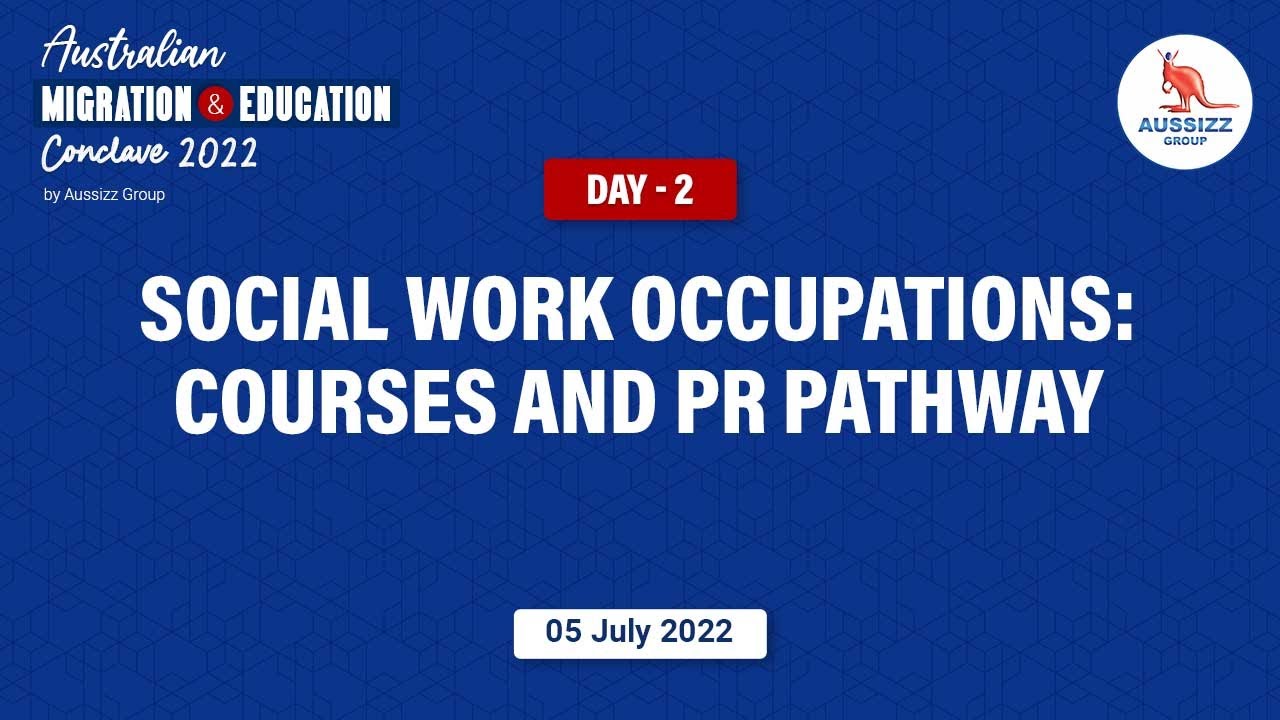 Australian
MIGRATION & EDUCATION
Conclave 2022
by Aussizz Group

AUSSIZZ
GROUP

DAY - 2

SOCIAL WORK OCCUPATIONS: COURSES AND PR PATHWAY

05 July 2022